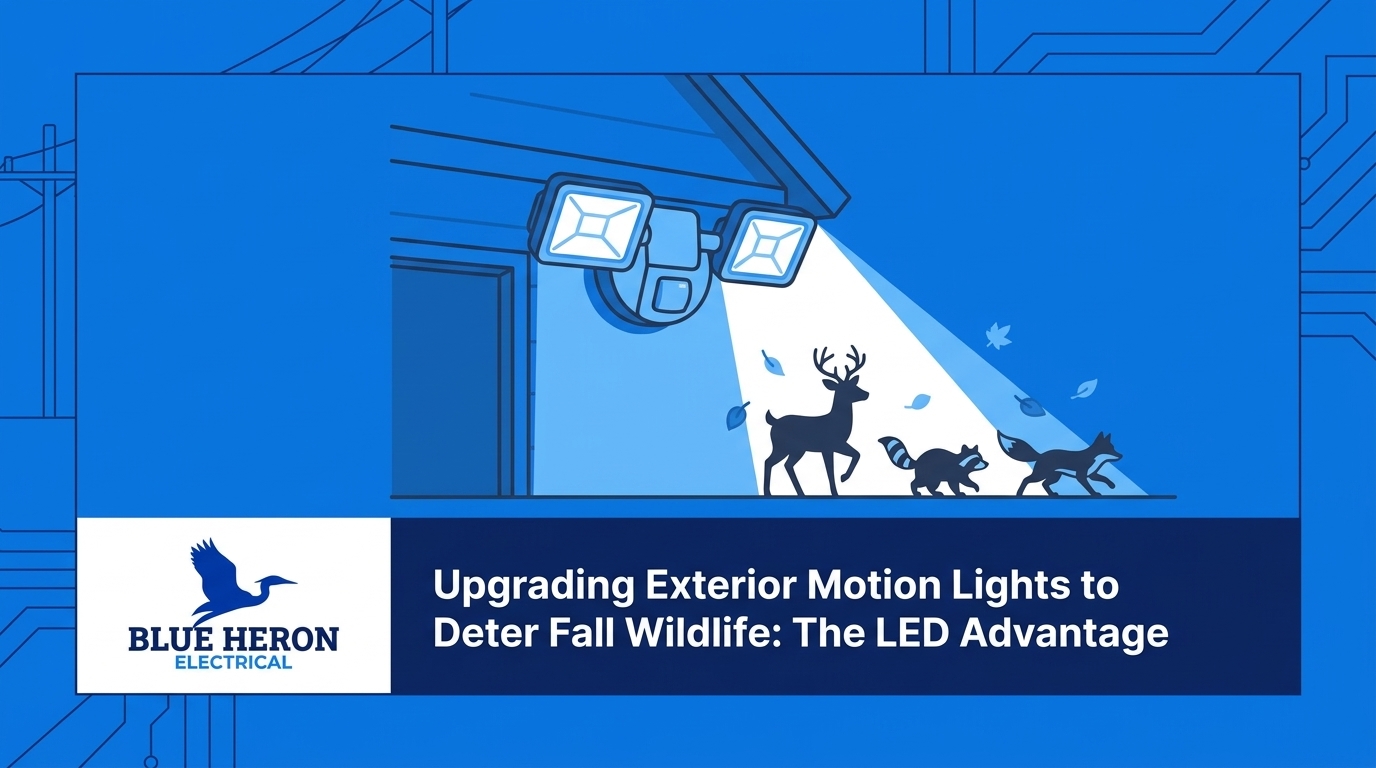 BLUE HERON
ELECTRICAL

Upgrading Exterior Motion Lights to Deter Fall Wildlife: The LED Advantage